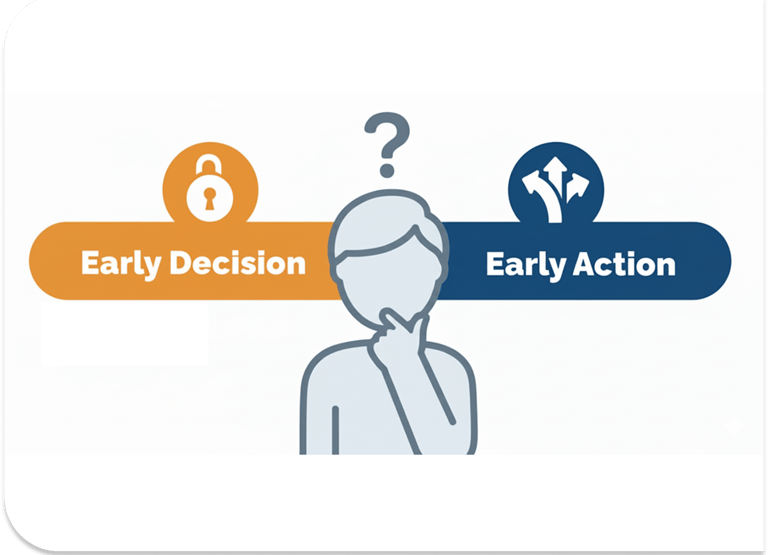 ?

Early Decision

Early Action